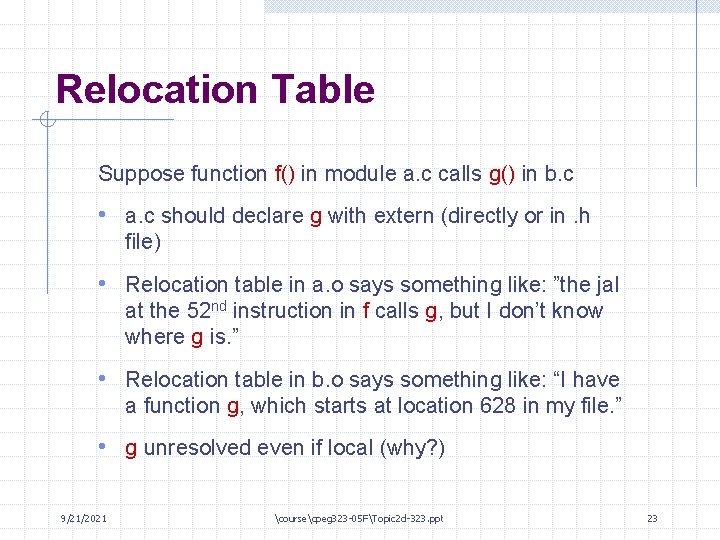 Relocation Table

Suppose function f() in module a.c calls g() in b.c

• a.c should declare g with extern (directly or in .h file)

• Relocation table in a.o says something like: ”the jal at the 52$^{nd}$ instruction in f calls g, but I don’t know where g is.”

• Relocation table in b.o says something like: “I have a function g, which starts at location 628 in my file.”

• g unresolved even if local (why?)

9/21/2021

\course\cpeg323-05F\Topic2d-323.ppt

23